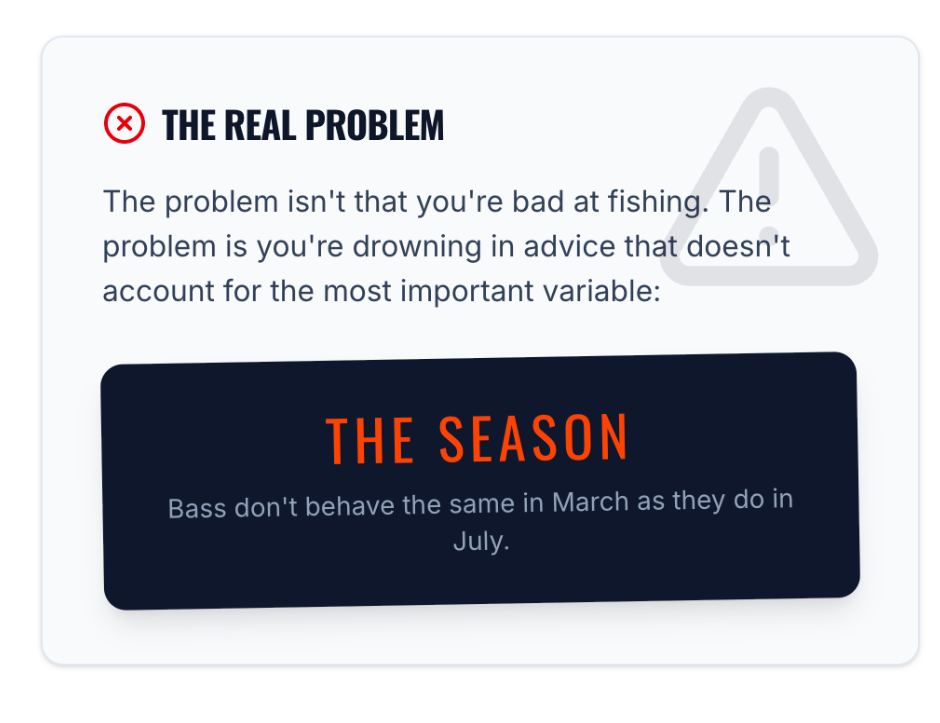 THE REAL PROBLEM

The problem isn't that you're bad at fishing. The problem is you're drowning in advice that doesn't account for the most important variable:

THE SEASON

Bass don't behave the same in March as they do in July.